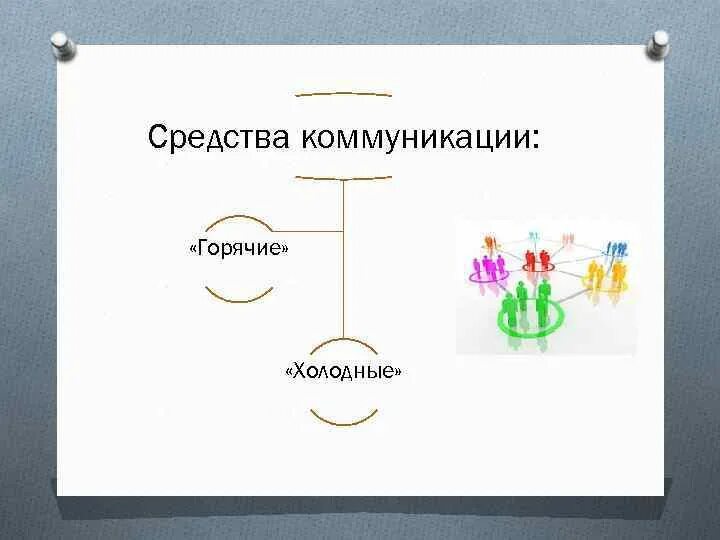 Средства коммуникации:

«Горячие»

«Холодные»